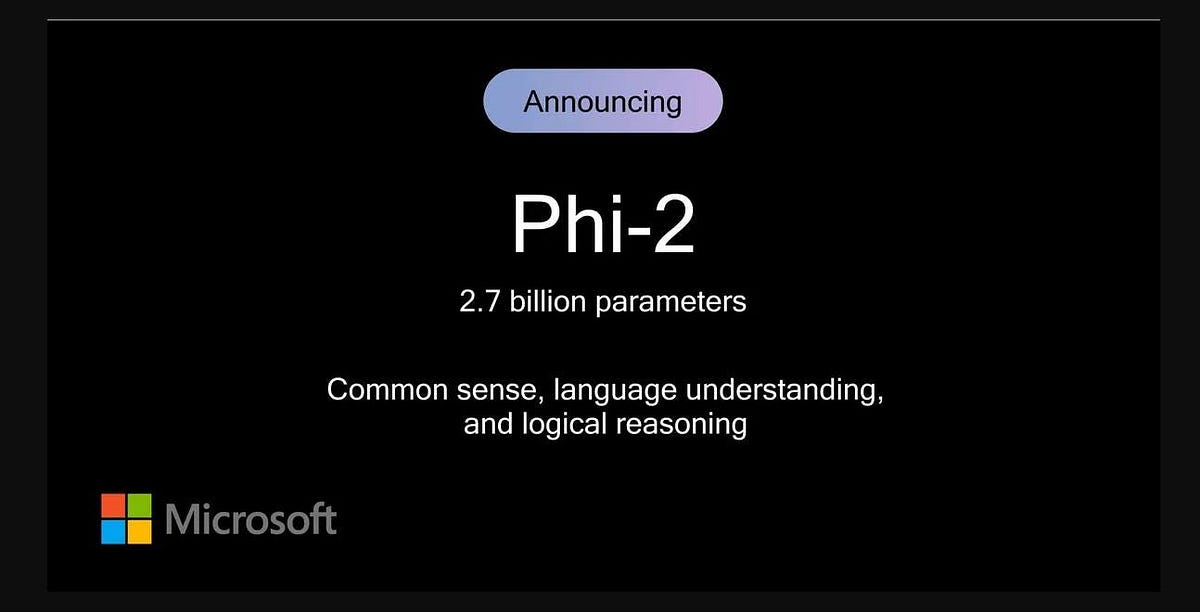 Announcing

Phi-2

2.7 billion parameters

Common sense, language understanding, and logical reasoning

Microsoft